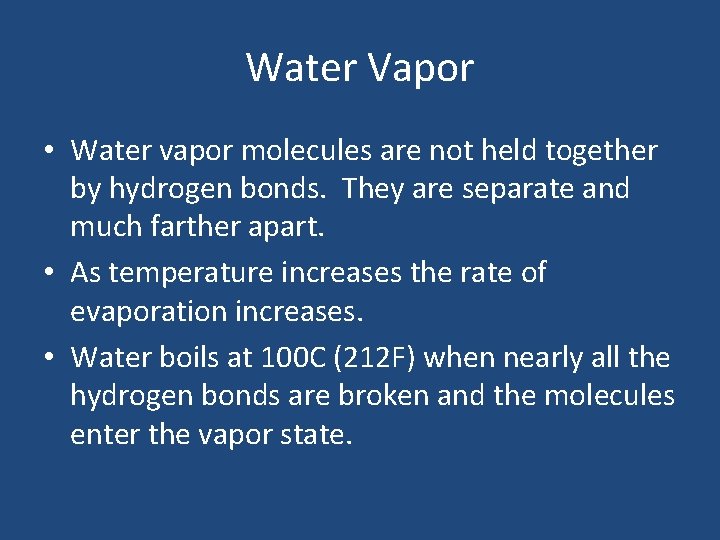 Water Vapor

• Water vapor molecules are not held together by hydrogen bonds. They are separate and much farther apart.
• As temperature increases the rate of evaporation increases.
• Water boils at 100C (212F) when nearly all the hydrogen bonds are broken and the molecules enter the vapor state.